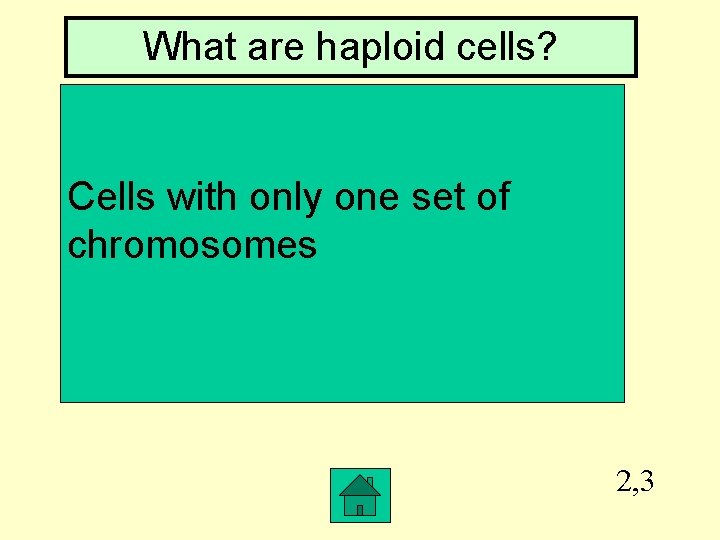 What are haploid cells?

Cells with only one set of chromosomes

2,3